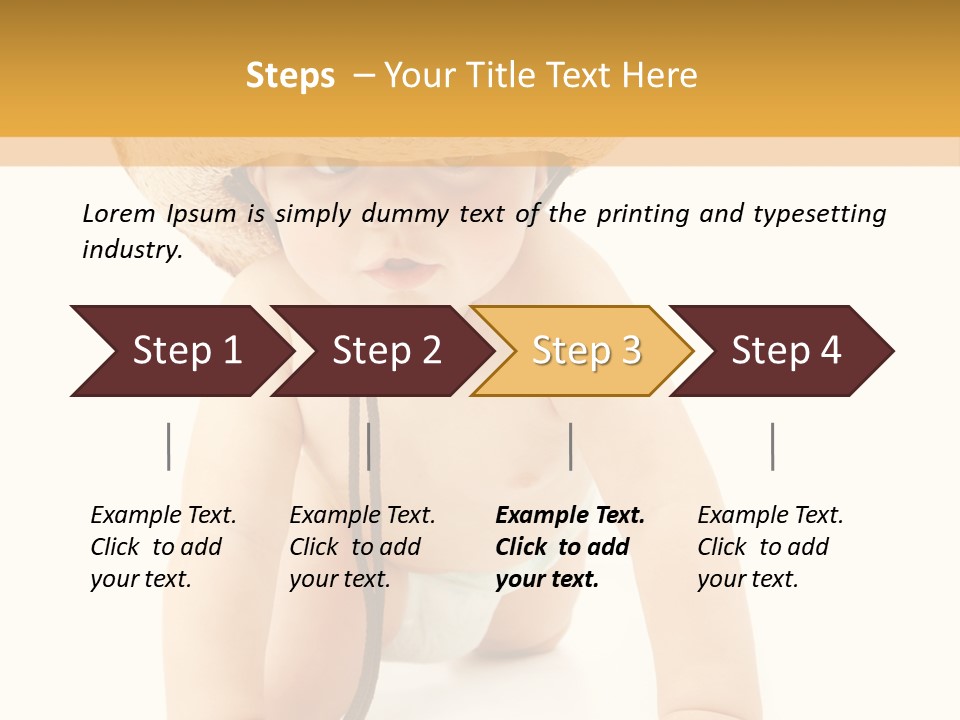 Steps – Your Title Text Here

Lorem Ipsum is simply dummy text of the printing and typesetting industry.

Step 1

Step 2

Step 3

Step 4

Example Text. Click to add your text.

Example Text. Click to add your text.

Example Text. Click to add your text.

Example Text. Click to add your text.